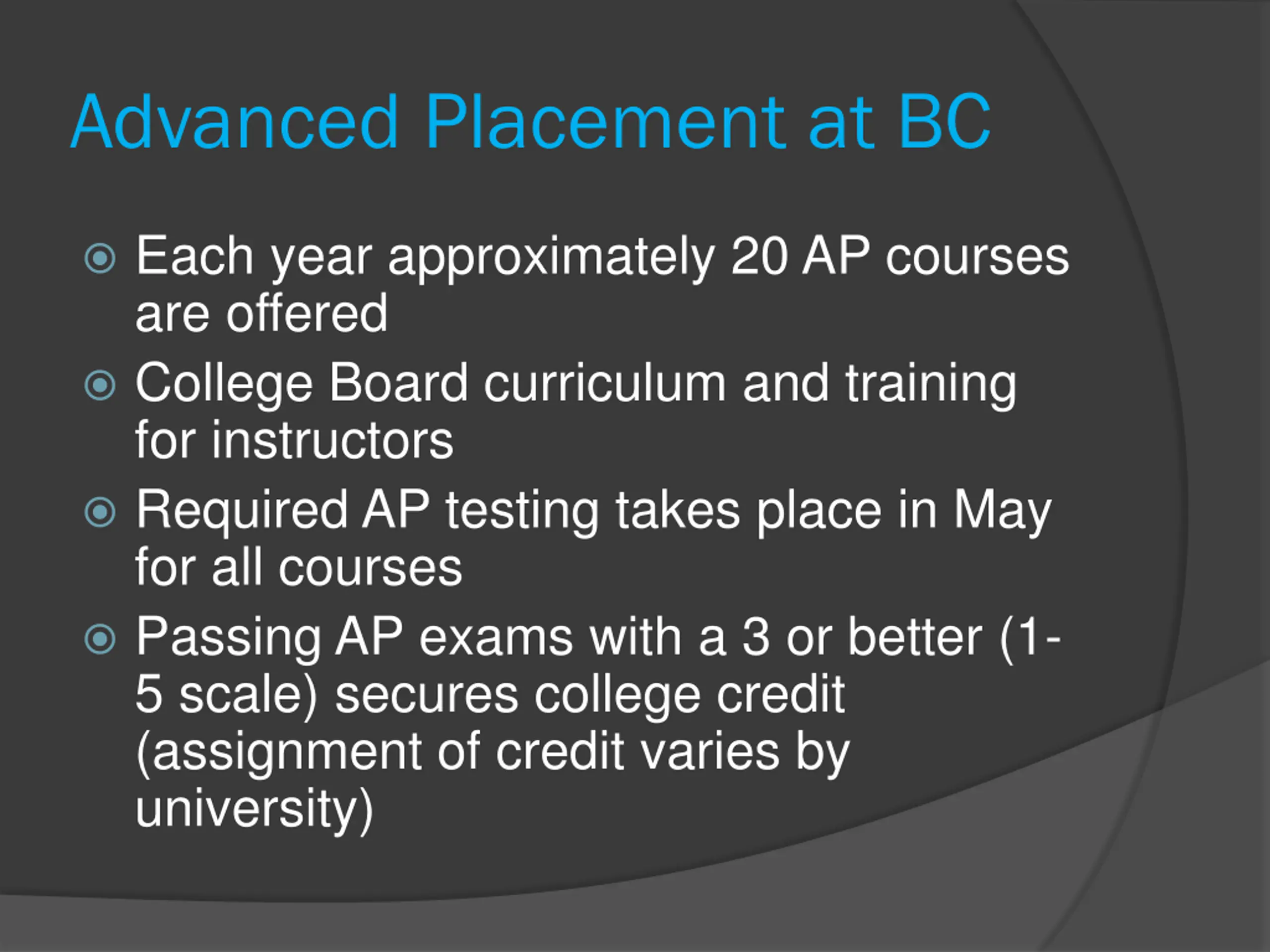 Advanced Placement at BC

Each year approximately 20 AP courses are offered

College Board curriculum and training for instructors

Required AP testing takes place in May for all courses

Passing AP exams with a 3 or better (1-5 scale) secures college credit (assignment of credit varies by university)